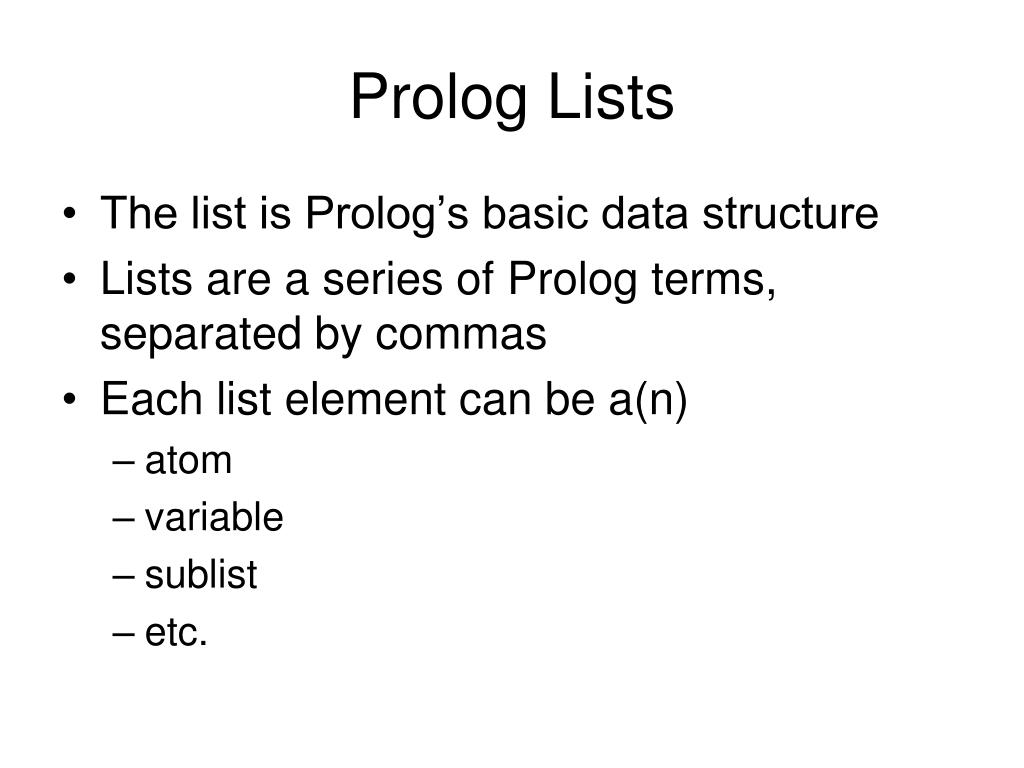 Prolog Lists

• The list is Prolog’s basic data structure
• Lists are a series of Prolog terms, separated by commas
• Each list element can be a(n)
– atom
– variable
– sublist
– etc.